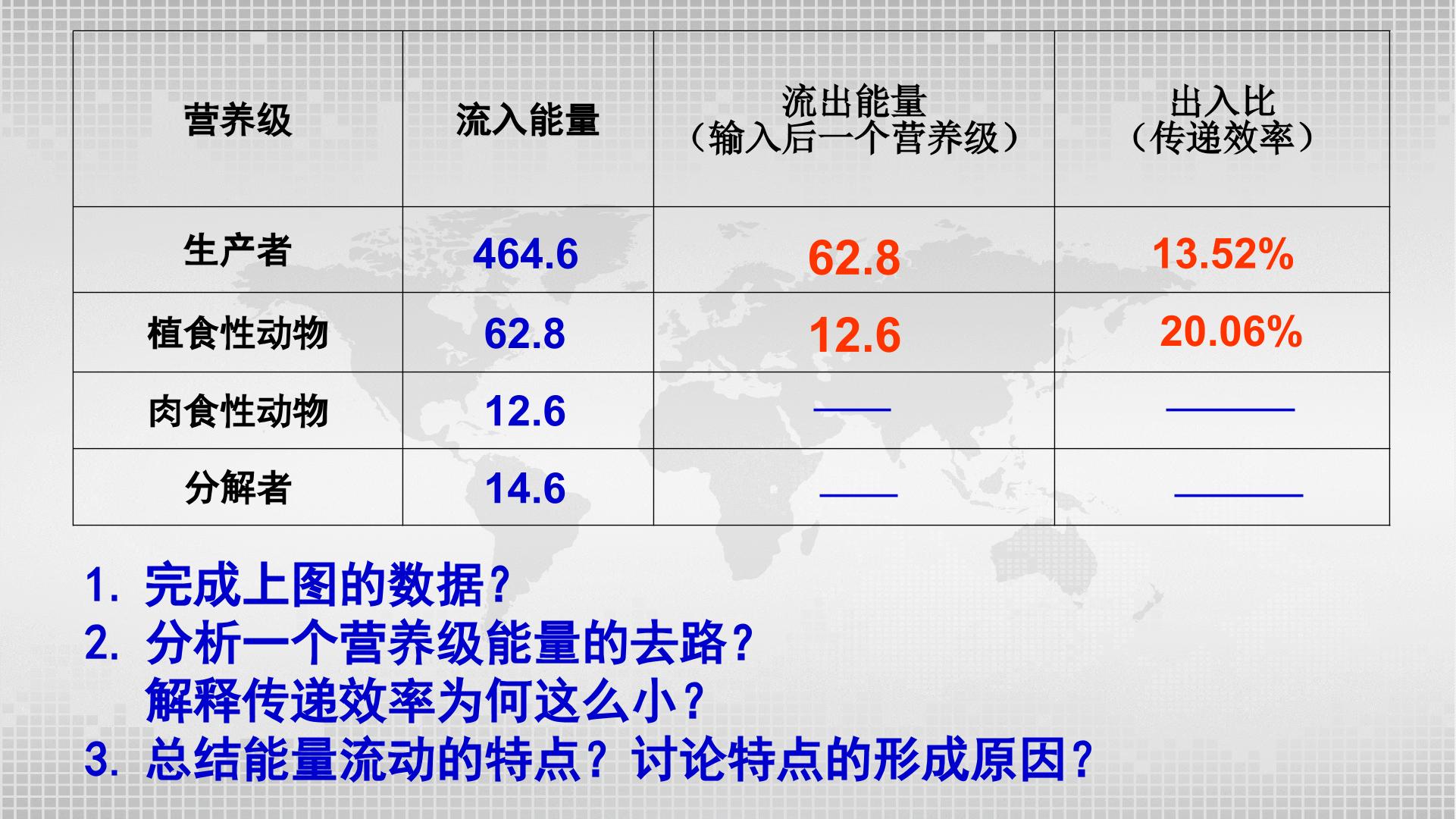 | 营养级 | 流入能量 | 流出能量（输入后一个营养级） | 出入比（传递效率） |
|---|---|---|---|
| 生产者 | 464.6 | 62.8 | 13.52% |
| 植食性动物 | 62.8 | 12.6 | 20.06% |
| 肉食性动物 | 12.6 | —— | —— |
| 分解者 | 14.6 | —— | —— |

1.完成上图的数据？
2.分析一个营养级能量的去路？
解释传递效率为何这么小？
3.总结能量流动的特点？讨论特点的形成原因？